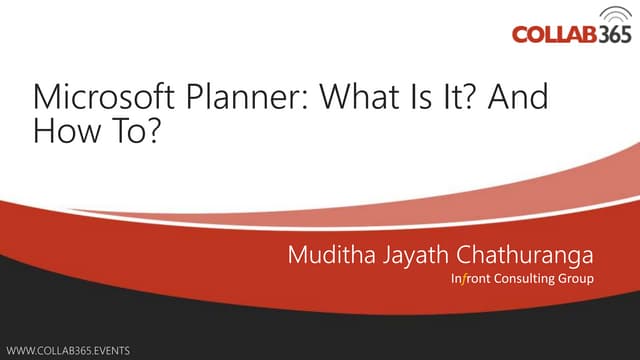 COLLAB365

Microsoft Planner: What Is It? And How To?

Muditha Jayath Chathuranga
Infront Consulting Group

WWW.COLLAB365.EVENTS